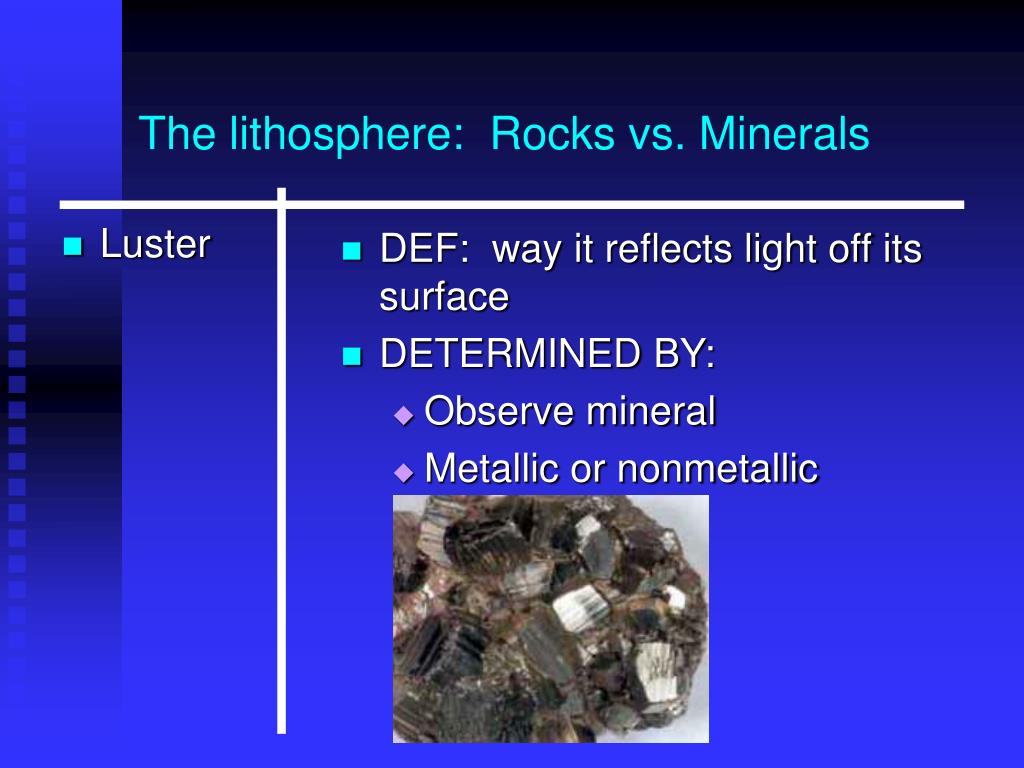 The lithosphere: Rocks vs. Minerals

Luster

DEF: way it reflects light off its surface

DETERMINED BY:

Observe mineral

Metallic or nonmetallic